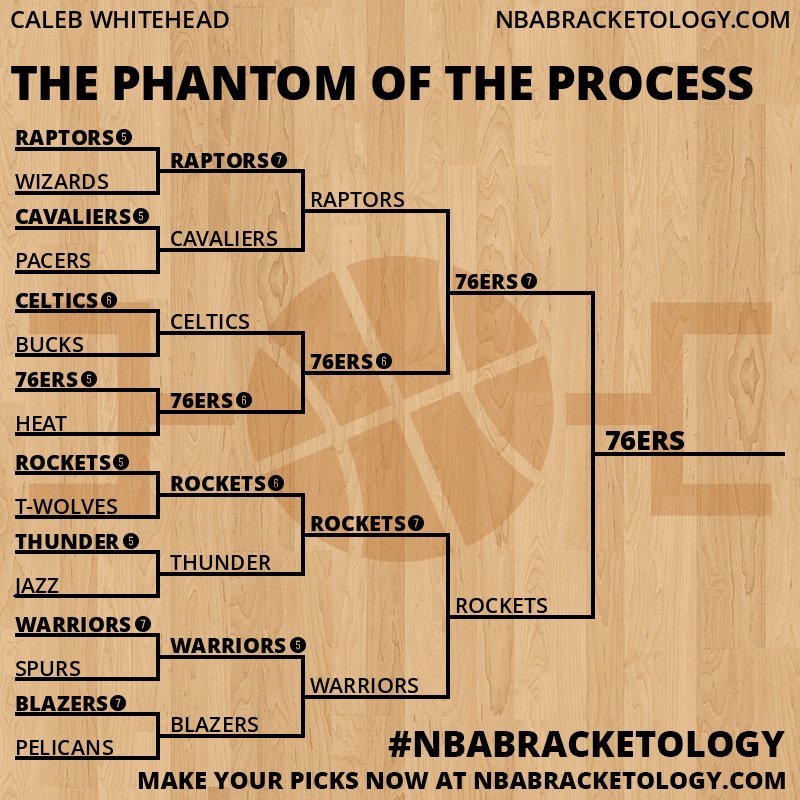 CALEB WHITEHEAD

NBABRACKETOLOGY.COM

THE PHANTOM OF THE PROCESS

RAPTORS 5
WIZARDS
CAVALIERS 5
PACERS
CELTICS 6
BUCKS
76ERS 5
HEAT
ROCKETS 5
T-WOLVES
THUNDER 5
JAZZ
WARRIORS 7
SPURS
BLAZERS 7
PELICANS

RAPTORS 7
CAVALIERS
CELTICS
76ERS 6
ROCKETS 6
THUNDER
WARRIORS 5
BLAZERS

RAPTORS
76ERS 6
ROCKETS 7
WARRIORS

76ERS 7
ROCKETS

76ERS

#NBABRACKETOLOGY

MAKE YOUR PICKS NOW AT NBABRACKETOLOGY.COM